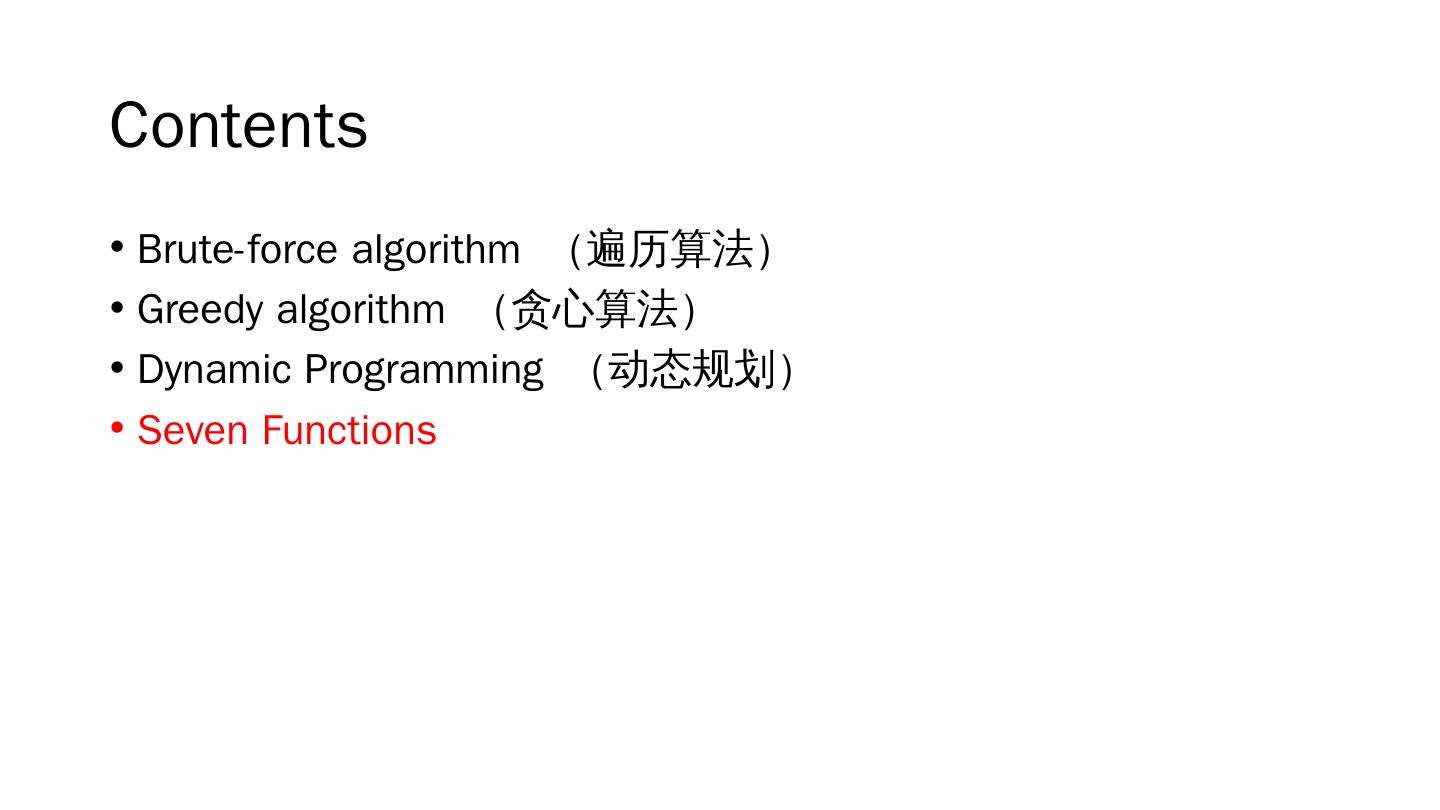 Contents

• Brute-force algorithm （遍历算法）
• Greedy algorithm （贪心算法）
• Dynamic Programming （动态规划）
• Seven Functions